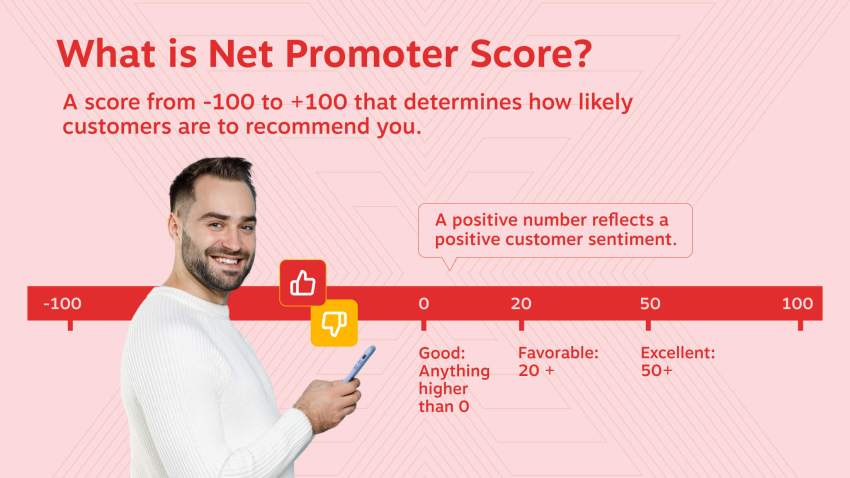 What is Net Promoter Score?

A score from -100 to +100 that determines how likely customers are to recommend you.

A positive number reflects a positive customer sentiment.

-100

0

20

50

100

Good: Anything higher than 0

Favorable: 20 +

Excellent: 50+